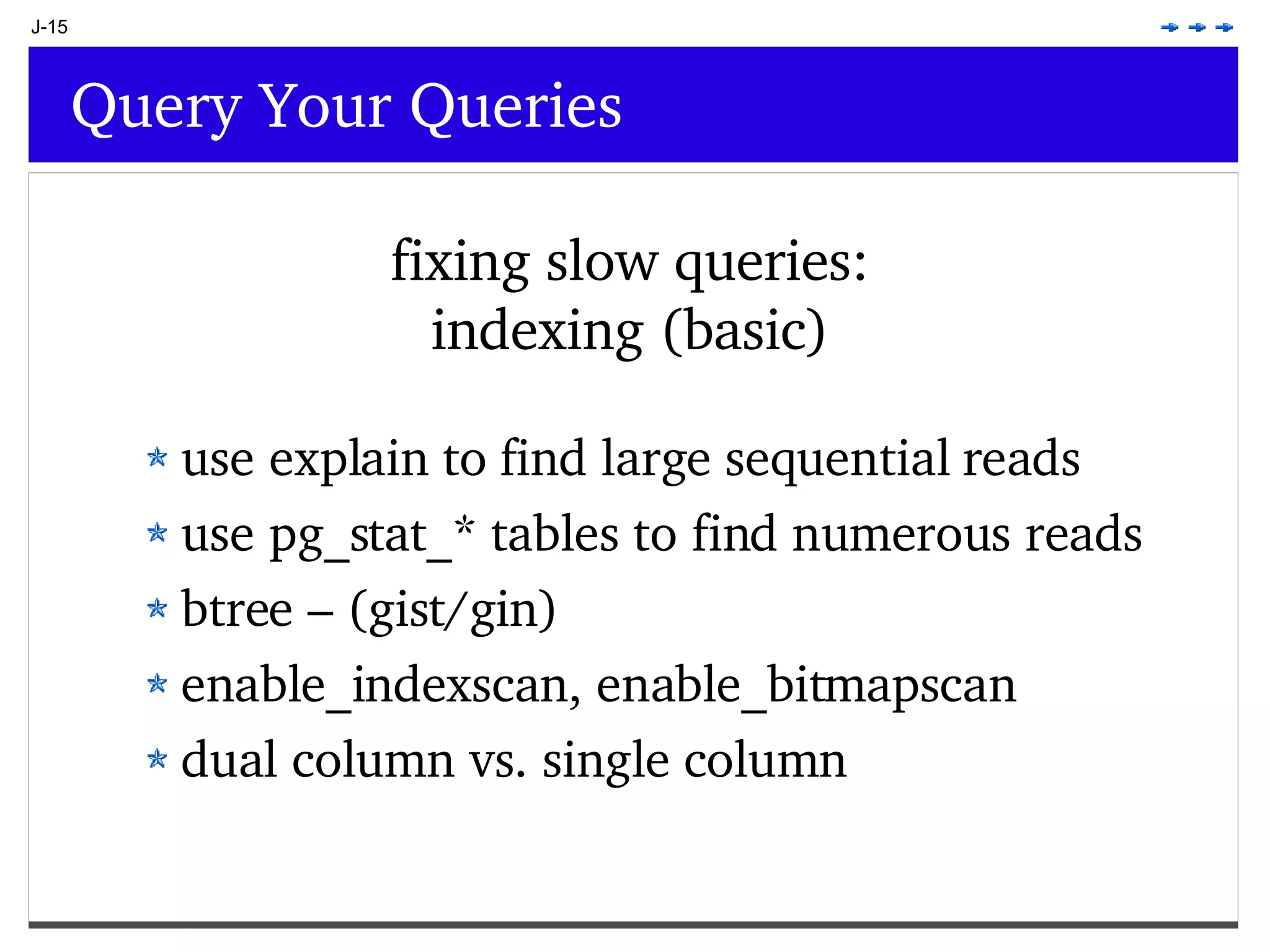 J-15

Query Your Queries

fixing slow queries:
indexing (basic)

* use explain to find large sequential reads
* use pg_stat_* tables to find numerous reads
* btree – (gist/gin)
* enable_indexscan, enable_bitmapscan
* dual column vs. single column